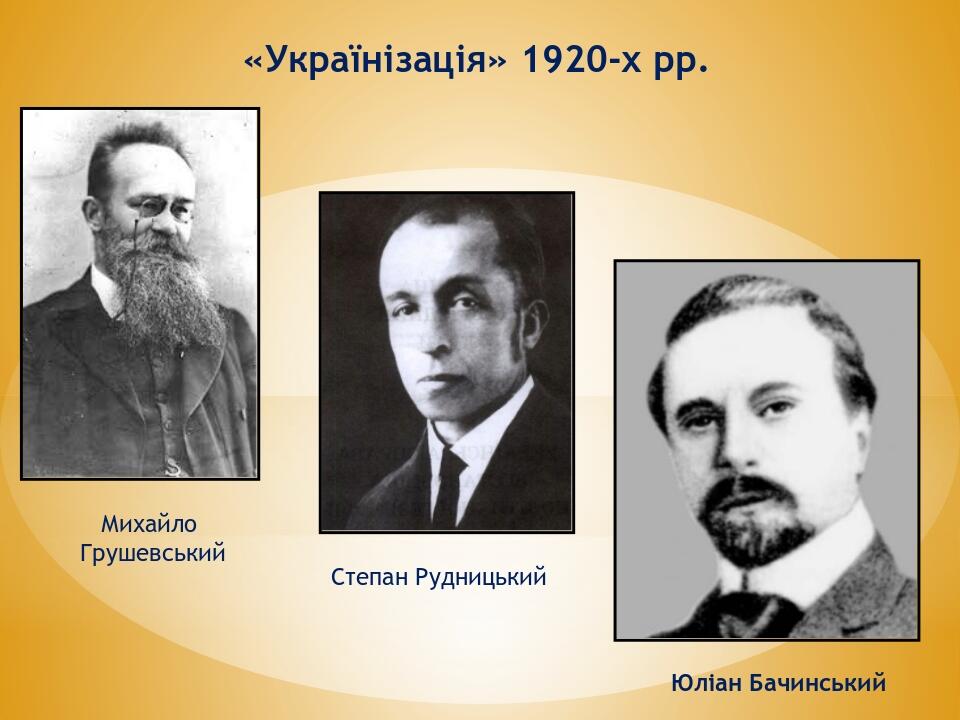 «Українізація» 1920-х рр.

Михайло Грушевський

Степан Рудницький

Юліан Бачинський